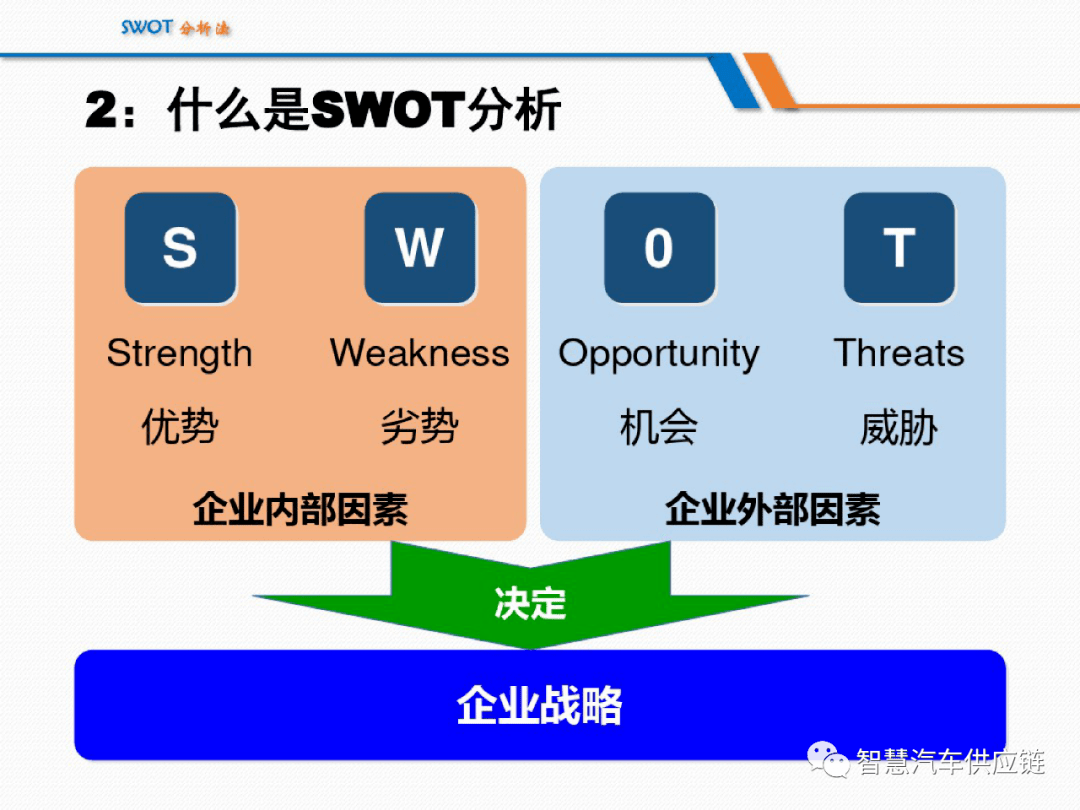 SWOT 分析法

2：什么是SWOT分析

S
Strength
优势

W
Weakness
劣势

企业内部因素

0
Opportunity
机会

T
Threats
威胁

企业外部因素

决定

企业战略

智慧汽车供应链